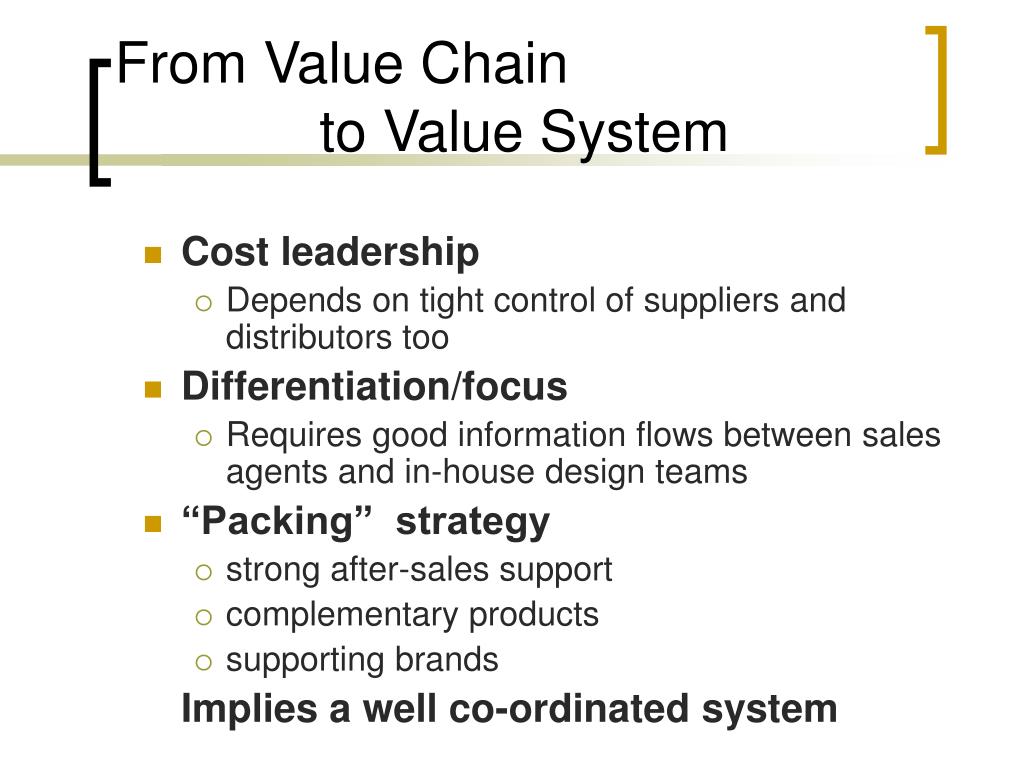 From Value Chain
to Value System

Cost leadership
Depends on tight control of suppliers and distributors too

Differentiation/focus
Requires good information flows between sales agents and in-house design teams

“Packing” strategy
strong after-sales support
complementary products
supporting brands

Implies a well co-ordinated system